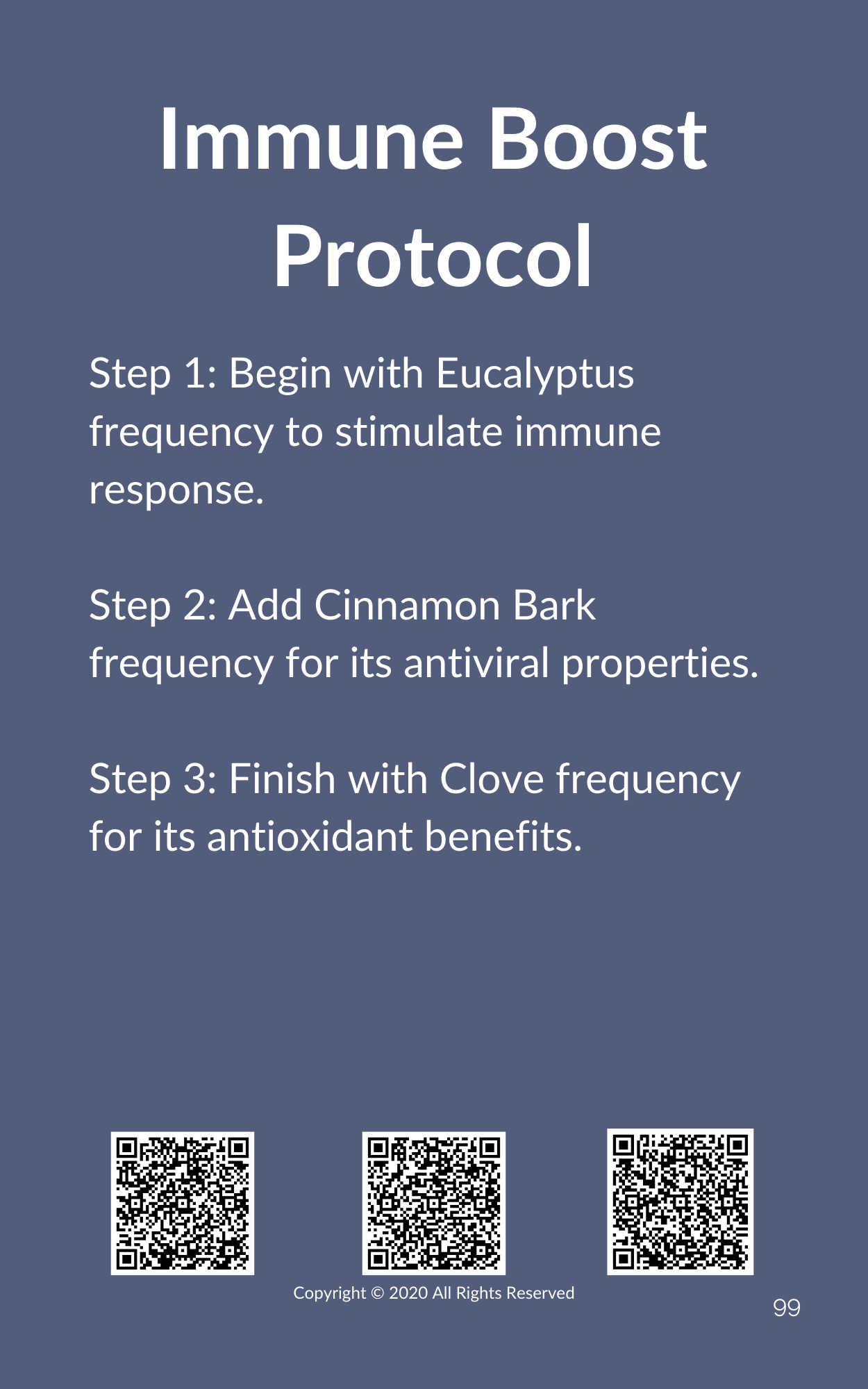 Immune Boost Protocol

Step 1: Begin with Eucalyptus frequency to stimulate immune response.

Step 2: Add Cinnamon Bark frequency for its antiviral properties.

Step 3: Finish with Clove frequency for its antioxidant benefits.

Copyright © 2020 All Rights Reserved

99